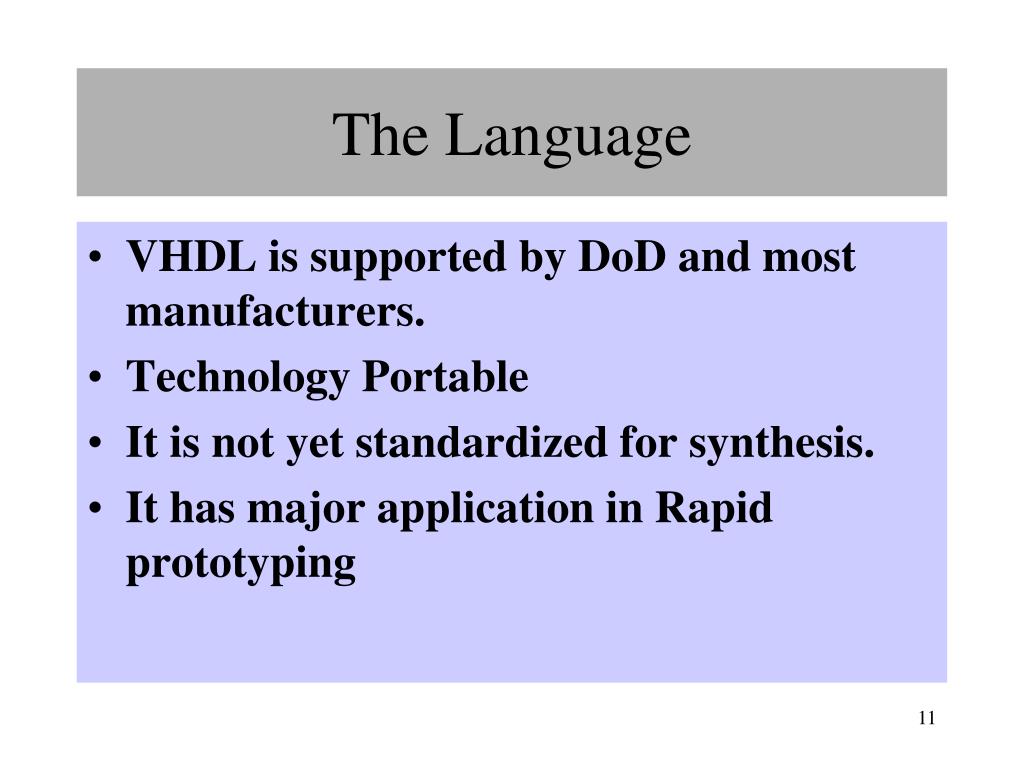 The Language

• VHDL is supported by DoD and most manufacturers.
• Technology Portable
• It is not yet standardized for synthesis.
• It has major application in Rapid prototyping

11